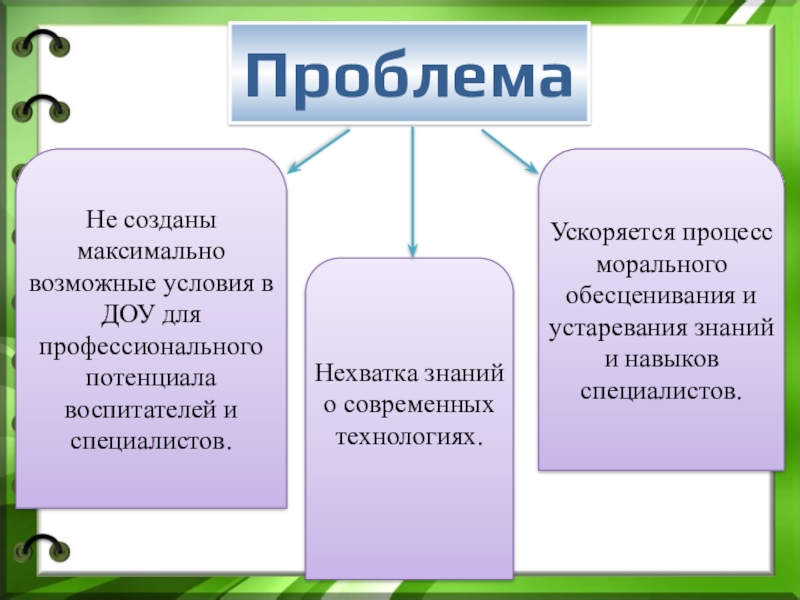 Проблема

Не созданы максимально возможные условия в ДОУ для профессионального потенциала воспитателей и специалистов.

Нехватка знаний о современных технологиях.

Ускоряется процесс морального обесценивания и устаревания знаний и навыков специалистов.